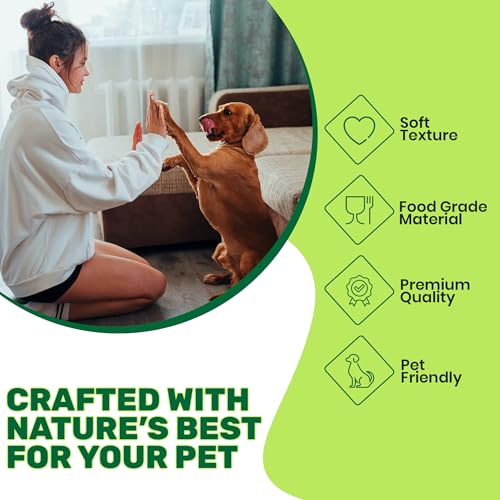 Soft Texture

Food Grade Material

Premium Quality

Pet Friendly

CRAFTED WITH NATURE'S BEST FOR YOUR PET